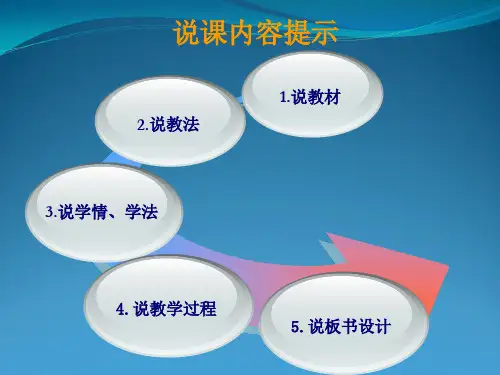 说课内容提示

1.说教材

2.说教法

3.说学情、学法

4. 说教学过程

5. 说板书设计